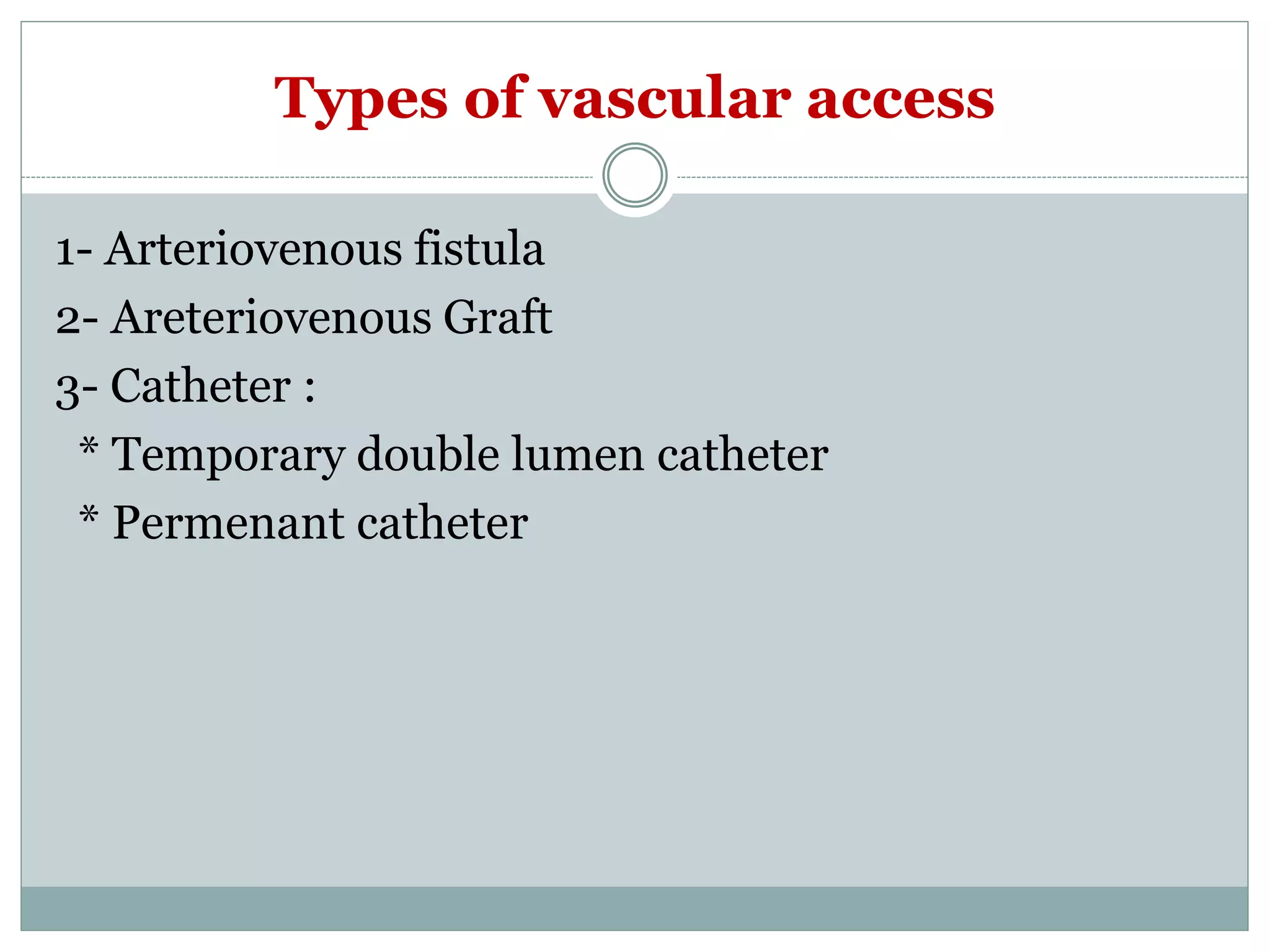 Types of vascular access

1- Arteriovenous fistula

2- Areteriovenous Graft

3- Catheter :

* Temporary double lumen catheter

* Permenant catheter